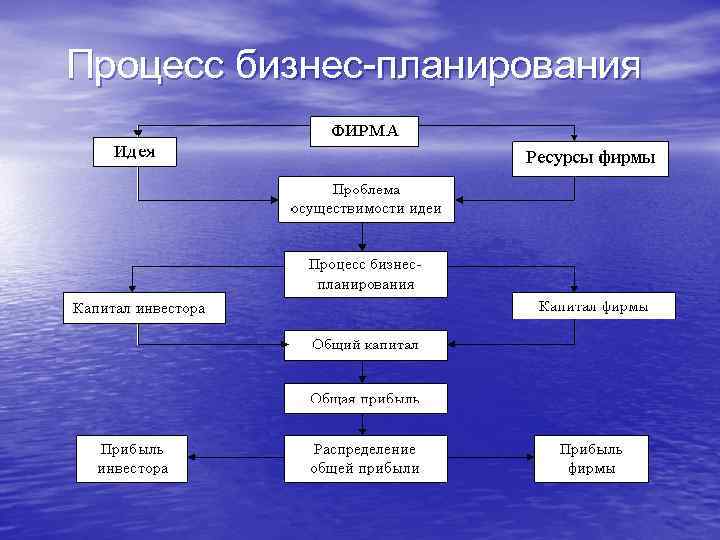 Процесс бизнес-планирования

ФИРМА

Идея

Ресурсы фирмы

Проблема осуществимости идеи

Процесс бизнес-планирования

Капитал инвестора

Капитал фирмы

Общий капитал

Общая прибыль

Прибыль инвестора

Распределение общей прибыли

Прибыль фирмы